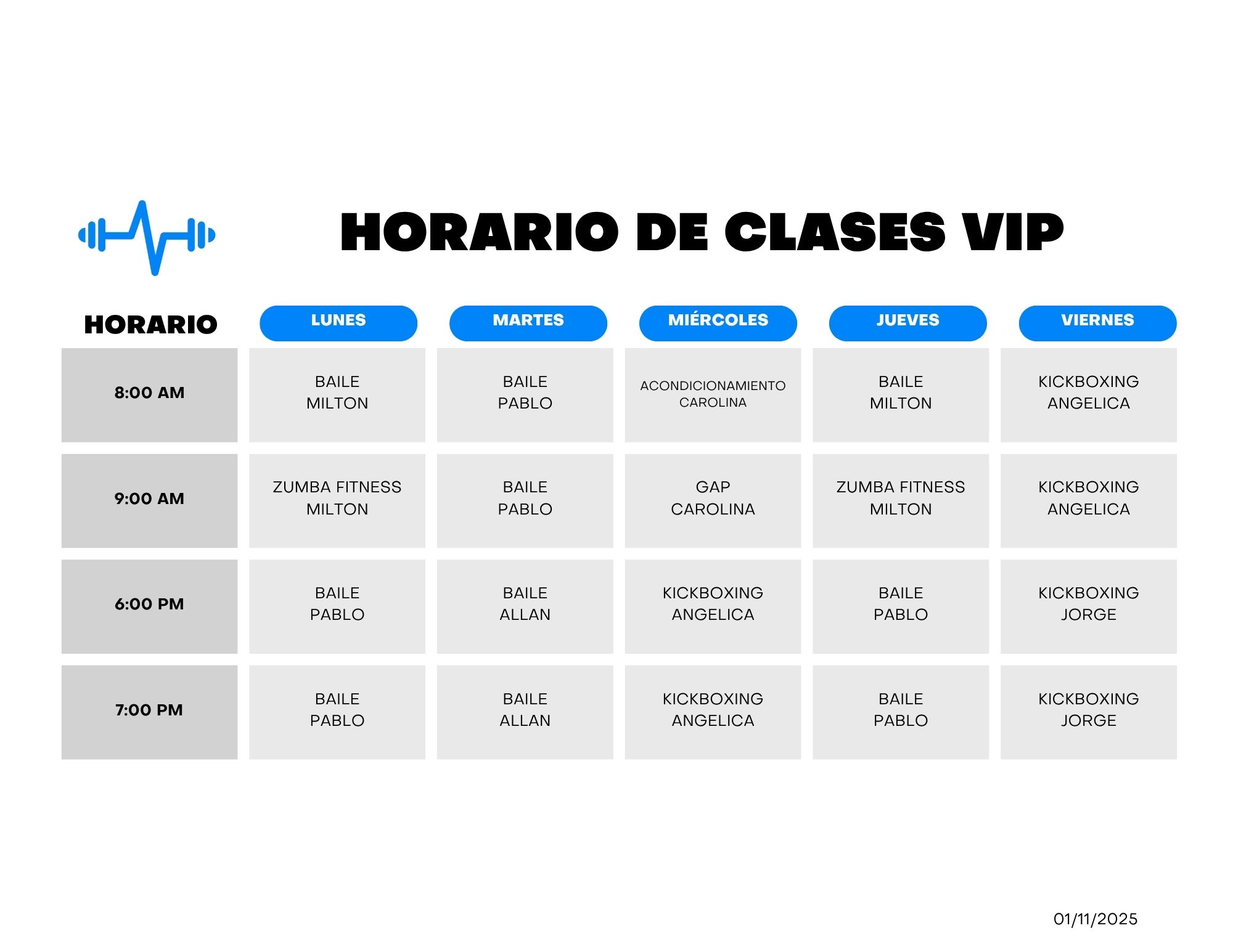 HORARIO DE CLASES VIP

| HORARIO | LUNES | MARTES | MIÉRCOLES | JUEVES | VIERNES |
|---|---|---|---|---|---|
| 8:00 AM | BAILE MILTON | BAILE PABLO | ACONDICIONAMIENTO CAROLINA | BAILE MILTON | KICKBOXING ANGELICA |
| 9:00 AM | ZUMBA FITNESS MILTON | BAILE PABLO | GAP CAROLINA | ZUMBA FITNESS MILTON | KICKBOXING ANGELICA |
| 6:00 PM | BAILE PABLO | BAILE ALLAN | KICKBOXING ANGELICA | BAILE PABLO | KICKBOXING JORGE |
| 7:00 PM | BAILE PABLO | BAILE ALLAN | KICKBOXING ANGELICA | BAILE PABLO | KICKBOXING JORGE |

01/11/2025